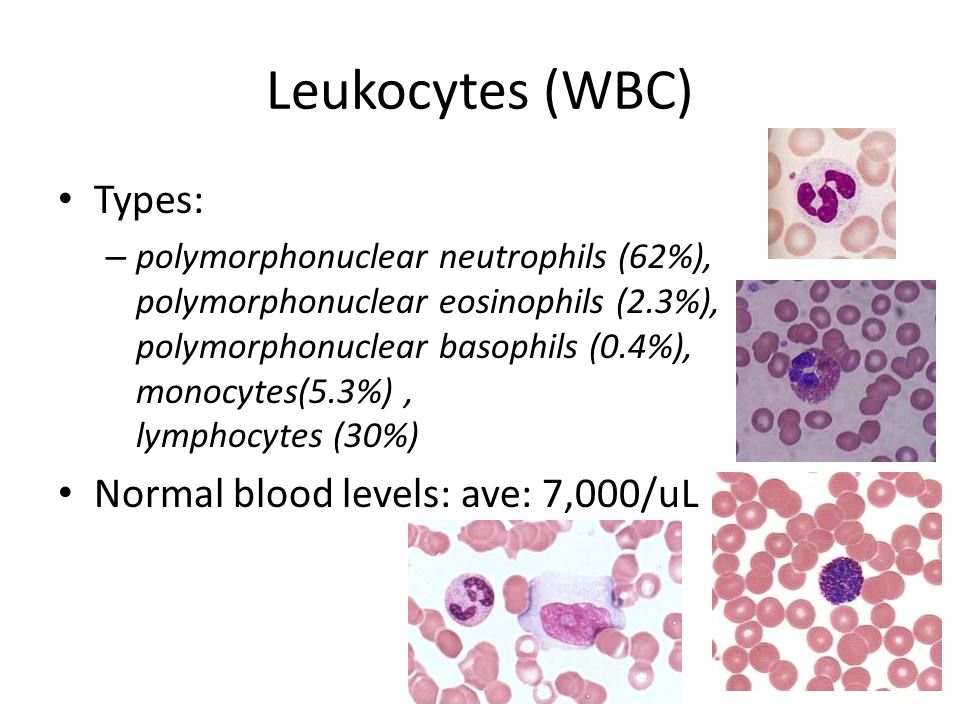 Leukocytes (WBC)

• Types:
– polymorphonuclear neutrophils (62%), polymorphonuclear eosinophils (2.3%), polymorphonuclear basophils (0.4%), monocytes(5.3%) , lymphocytes (30%)

• Normal blood levels: ave: 7,000/uL